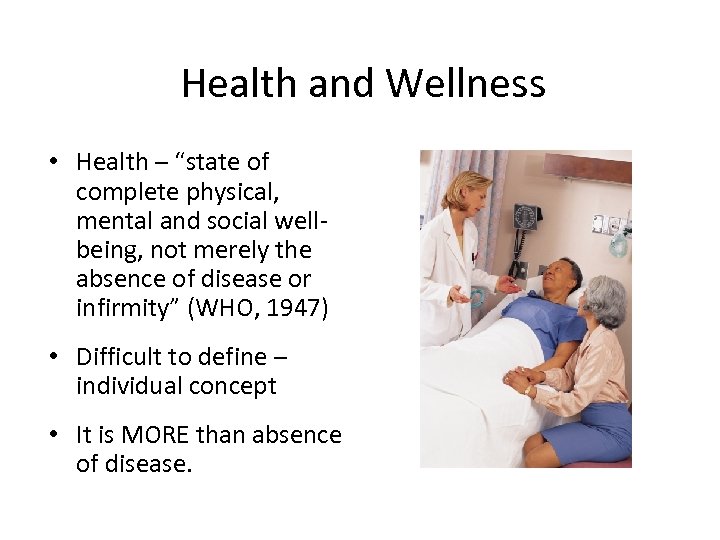 Health and Wellness

• Health – “state of complete physical, mental and social well-being, not merely the absence of disease or infirmity” (WHO, 1947)

• Difficult to define – individual concept

• It is MORE than absence of disease.